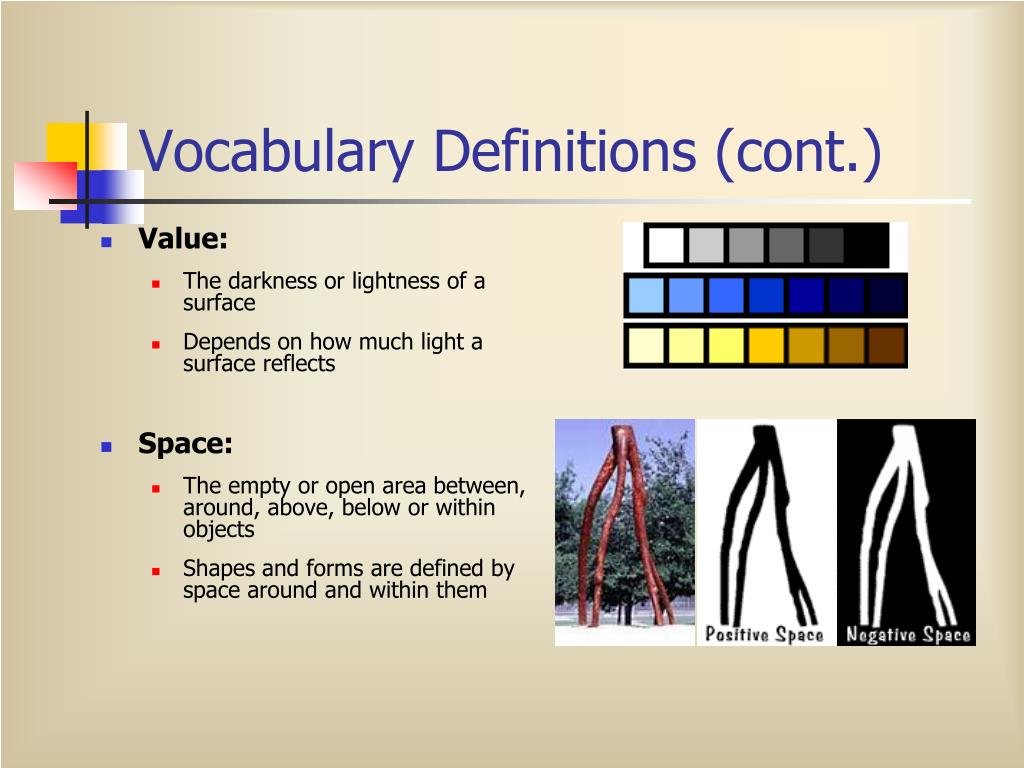 Vocabulary Definitions (cont.)

Value:

The darkness or lightness of a surface

Depends on how much light a surface reflects

Space:

The empty or open area between, around, above, below or within objects

Shapes and forms are defined by space around and within them

Positive Space

Negative Space